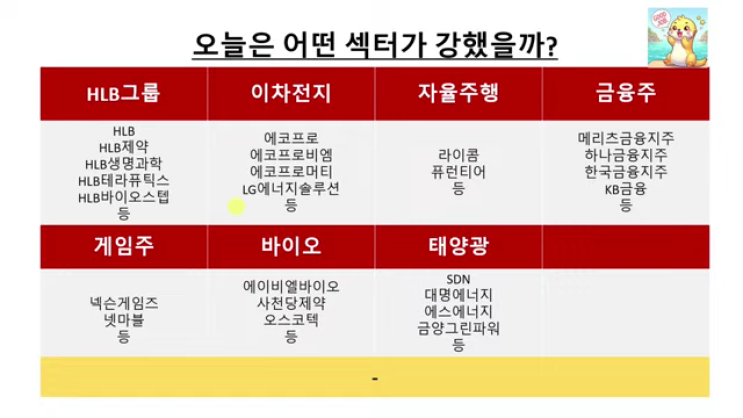 오늘은 어떤 섹터가 강했을까?

GOOD JOB

| HLB그룹 | 이차전지 | 자율주행 | 금융주 |
|---|---|---|---|
| HLB HLB제약 HLB생명과학 HLB테라퓨틱스 HLB바이오스텝 등 | 에코프로 에코프로비엠 에코프로머티 LG에너지솔루션 등 | 라이콤 퓨런티어 등 | 메리츠금융지주 하나금융지주 한국금융지주 KB금융 등 |
| 게임주 | 바이오 | 태양광 | |
| 넥슨게임즈 넷마블 등 | 에이비엘바이오 사천당제약 오스코텍 등 | SDN 대명에너지 에스에너지 금양그린파워 등 | |

-